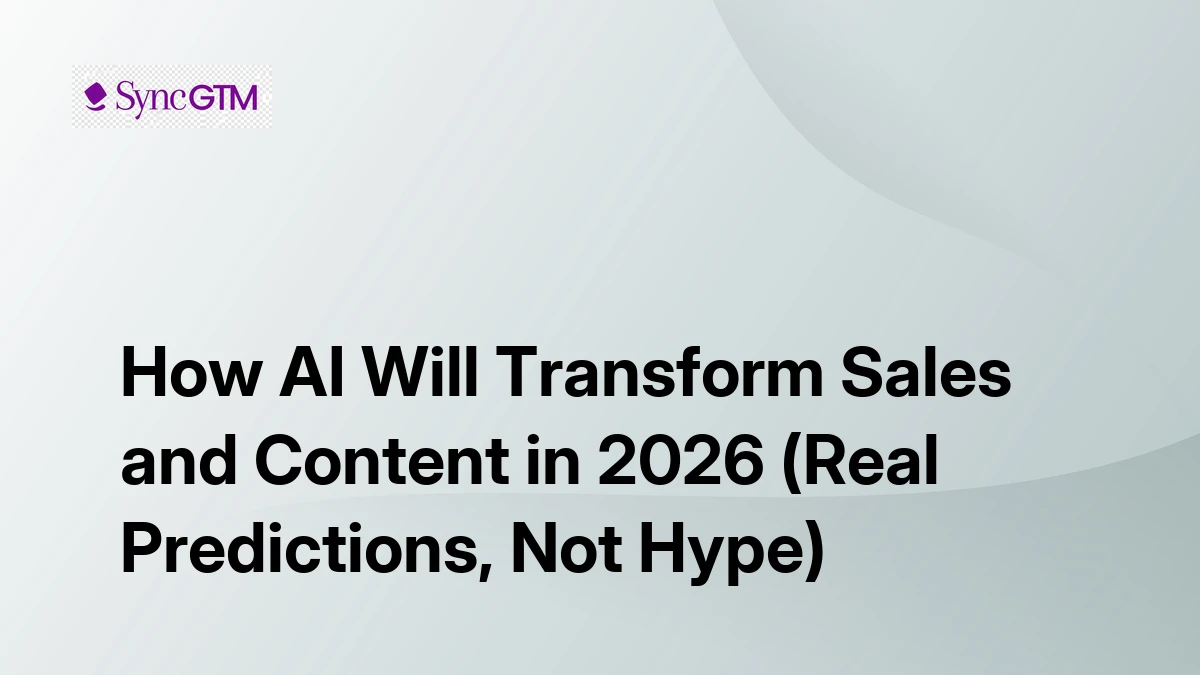 SyncGTM

How AI Will Transform Sales and Content in 2026 (Real Predictions, Not Hype)